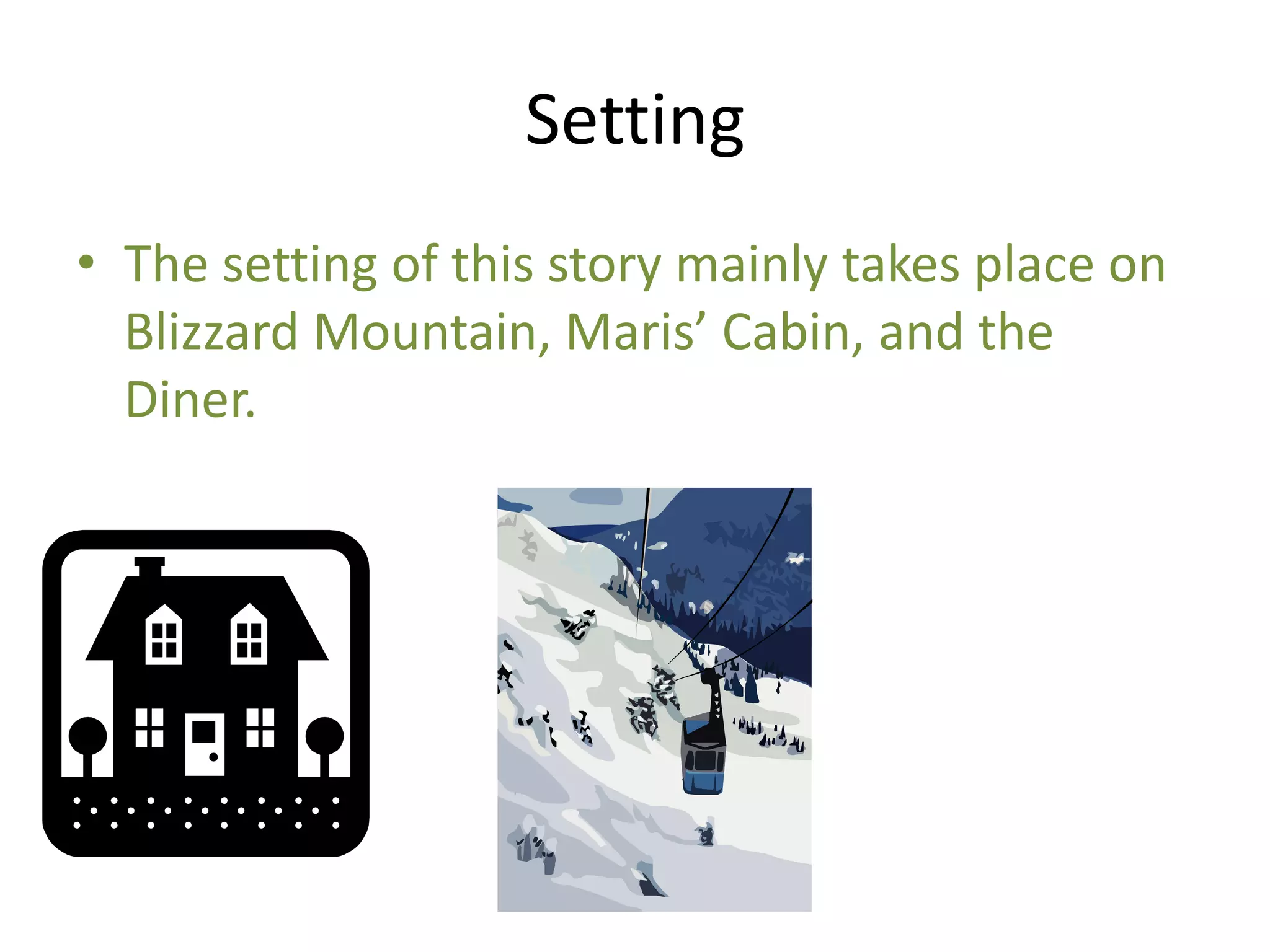 Setting

• The setting of this story mainly takes place on Blizzard Mountain, Maris’ Cabin, and the Diner.